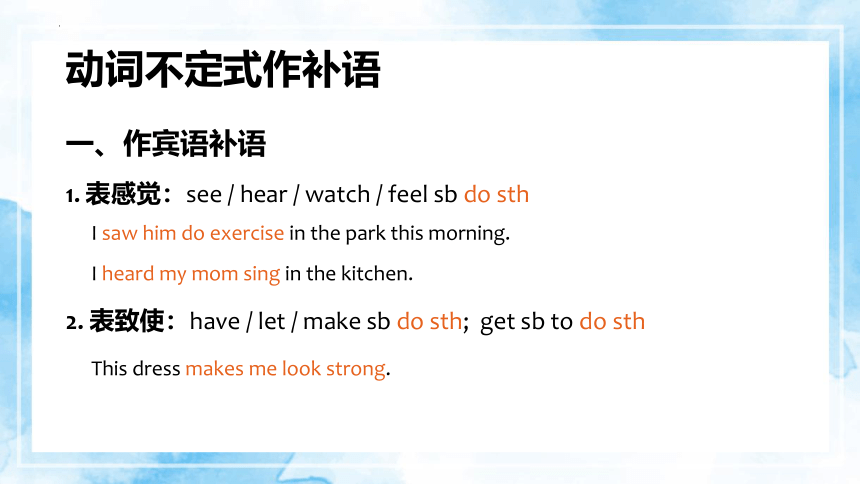 动词不定式作补语

一、作宾语补语

1. 表感觉：see / hear / watch / feel sb do sth

I saw him do exercise in the park this morning.

I heard my mom sing in the kitchen.

2. 表致使：have / let / make sb do sth; get sb to do sth

This dress makes me look strong.